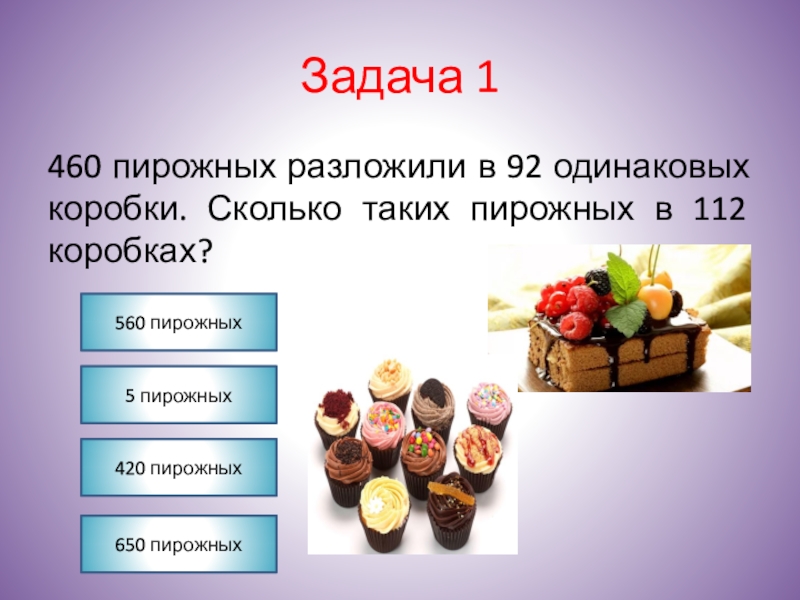 Задача 1

460 пирожных разложили в 92 одинаковых коробки. Сколько таких пирожных в 112 коробках?

560 пирожных

5 пирожных

420 пирожных

650 пирожных